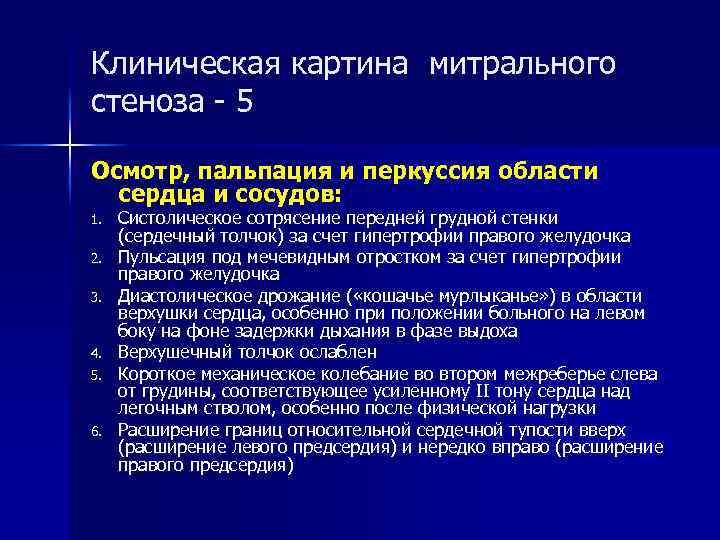 Клиническая картина митрального стеноза - 5

Осмотр, пальпация и перкуссия области сердца и сосудов:

1. Систолическое сотрясение передней грудной стенки (сердечный толчок) за счет гипертрофии правого желудочка
2. Пульсация под мечевидным отростком за счет гипертрофии правого желудочка
3. Диастолическое дрожание («кошачье мурлыканье») в области верхушки сердца, особенно при положении больного на левом боку на фоне задержки дыхания в фазе выдоха
4. Верхушечный толчок ослаблен
5. Короткое механическое колебание во втором межреберье слева от грудины, соответствующее усиленному II тону сердца над легочным стволом, особенно после физической нагрузки
6. Расширение границ относительной сердечной тупости вверх (расширение левого предсердия) и нередко вправо (расширение правого предсердия)